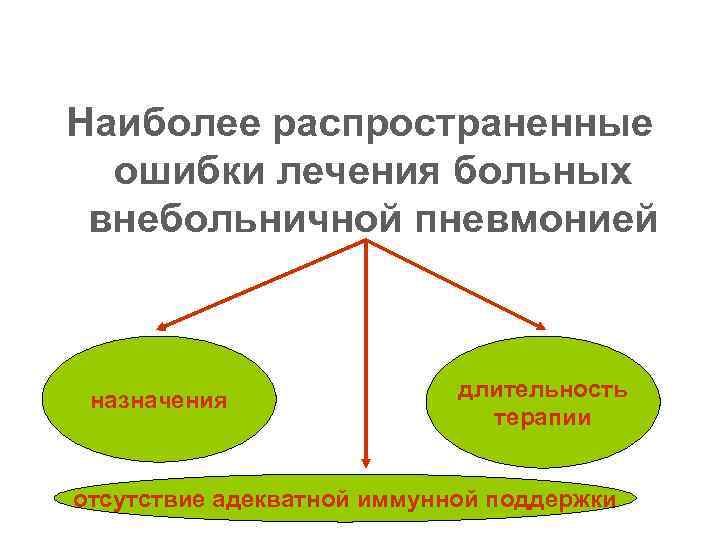 Наиболее распространенные ошибки лечения больных внебольничной пневмонией

назначения

длительность терапии

отсутствие адекватной иммунной поддержки